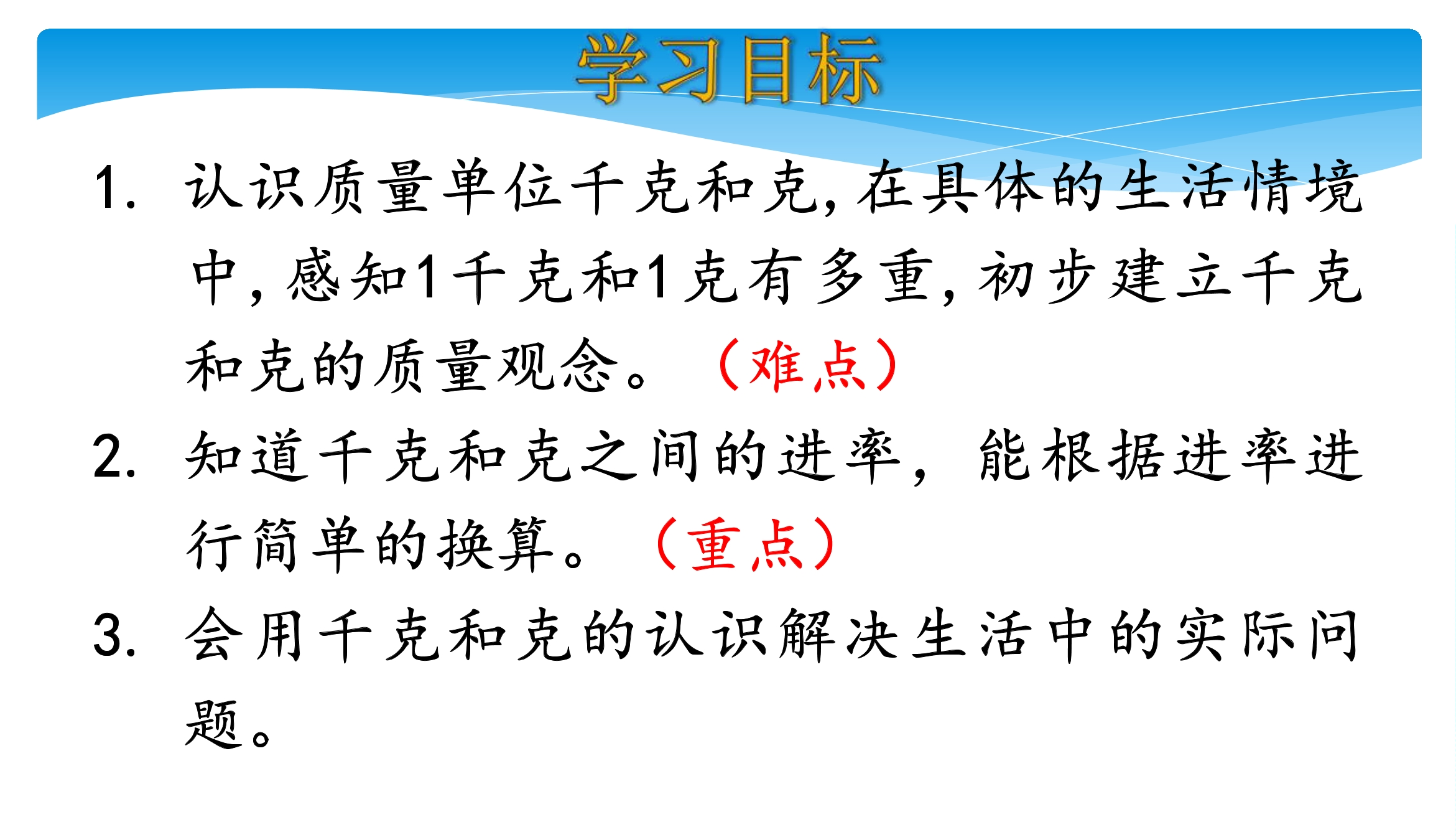 学习目标

1. 认识质量单位千克和克，在具体的生活情境中，感知1千克和1克有多重，初步建立千克和克的质量观念。（难点）

2. 知道千克和克之间的进率，能根据进率进行简单的换算。（重点）

3. 会用千克和克的认识解决生活中的实际问题。